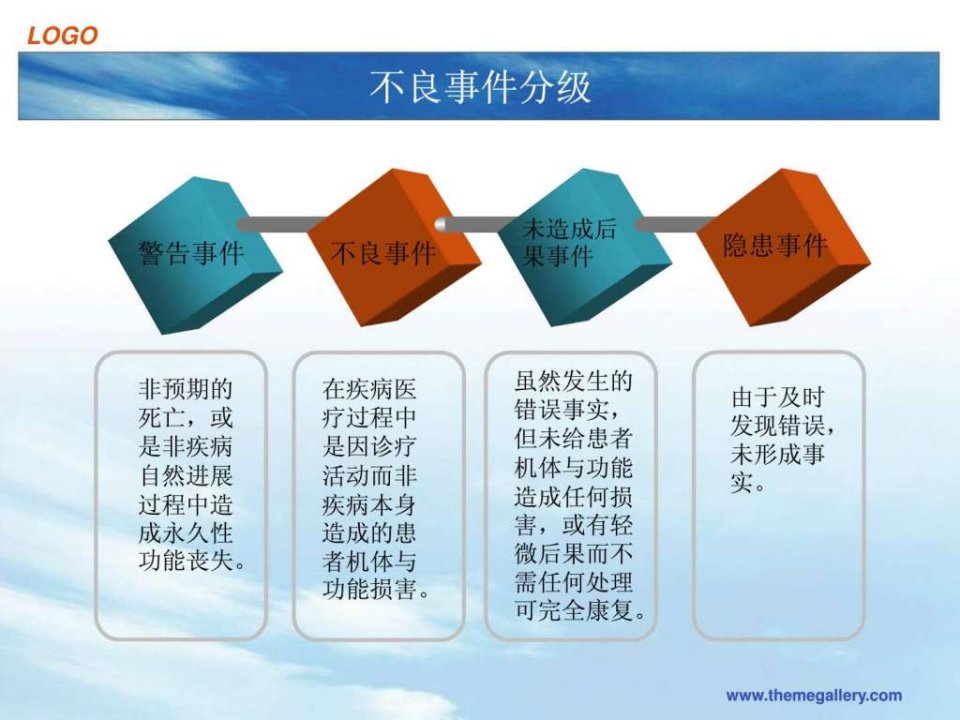 LOGO

不良事件分级

警告事件

不良事件

未造成后果事件

隐患事件

非预期的死亡，或是非疾病自然进展过程中造成永久性功能丧失。

在疾病医疗过程中是因诊疗活动而非疾病本身造成的患者机体与功能损害。

虽然发生的错误事实，但未给患者机体与功能造成任何损害，或有轻微后果而不需任何处理可完全康复。

由于及时发现错误，未形成事实。

www.themegallery.com